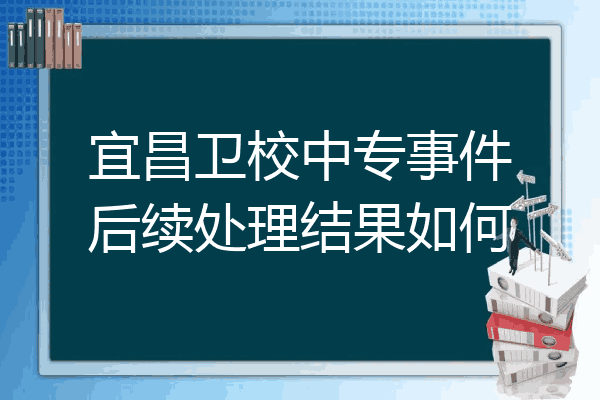 宜昌卫校中专事件后续处理结果如何